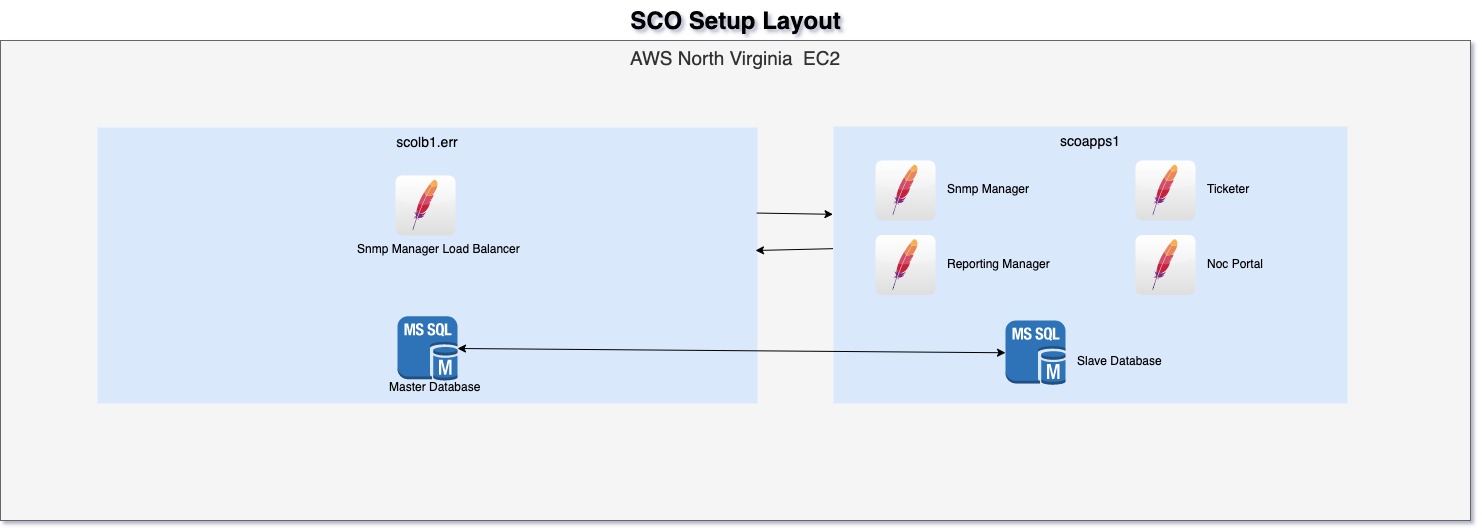 SCO Setup Layout

AWS North Virginia EC2

scolb1.err

Snmp Manager Load Balancer

MS SQL
M
Master Database

scoapps1

Snmp Manager

Ticketer

Reporting Manager

Noc Portal

MS SQL
M
Slave Database